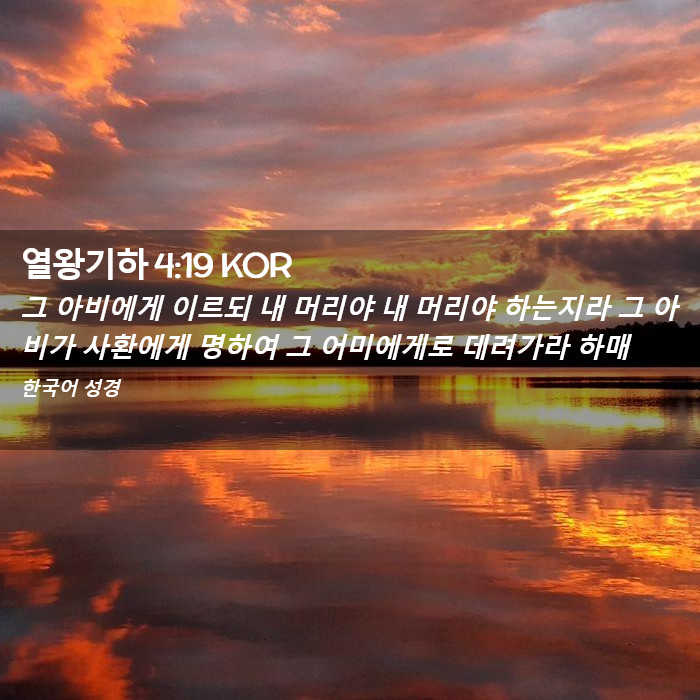 열왕기하 4:19 KOR

그 아비에게 이르되 내 머리야 내 머리야 하는지라 그 아비가 사환에게 명하여 그 어미에게로 데려가라 하매

한국어 성경